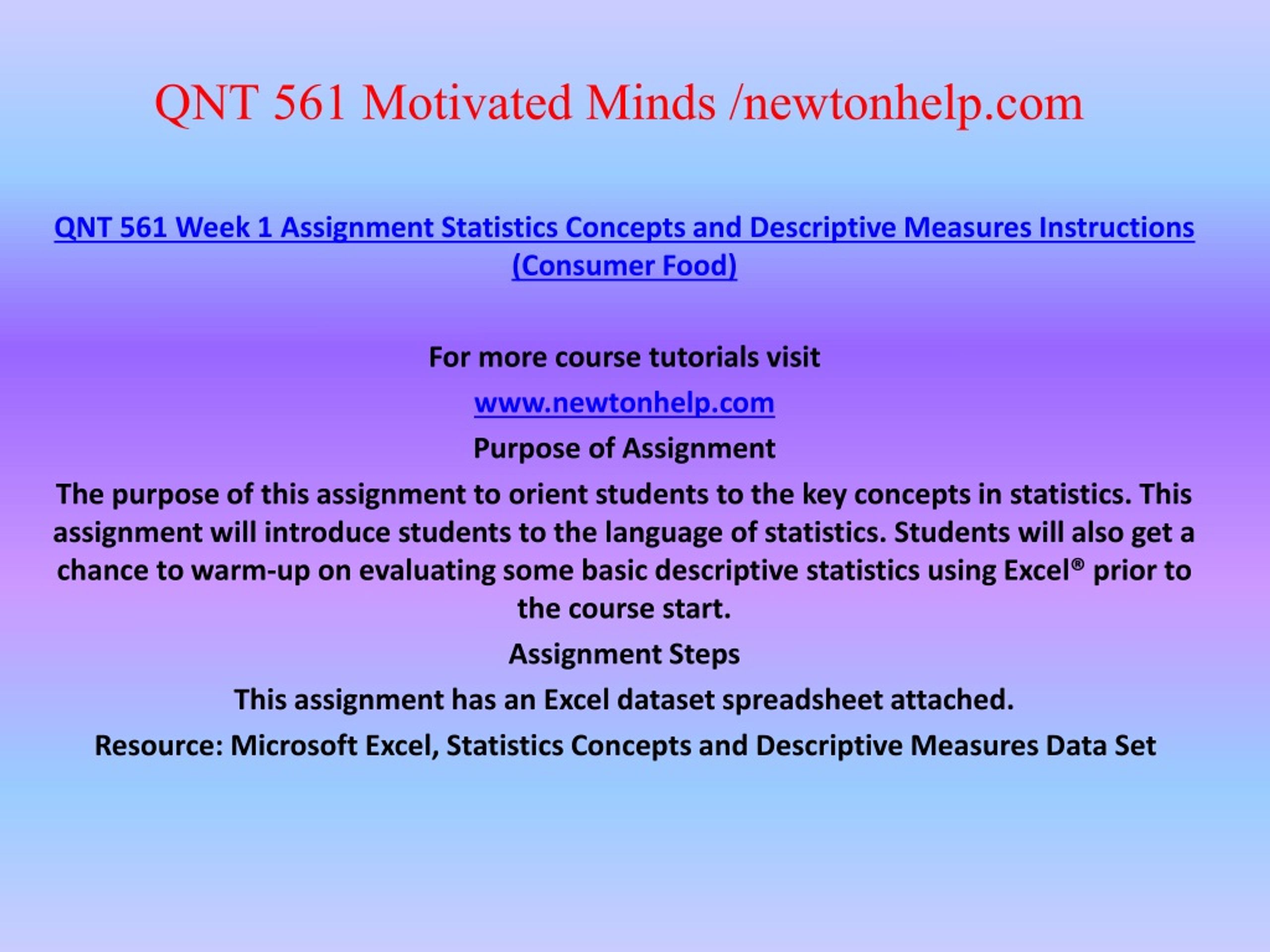 QNT 561 Motivated Minds /newtonhelp.com

QNT 561 Week 1 Assignment Statistics Concepts and Descriptive Measures Instructions (Consumer Food)

For more course tutorials visit

www.newtonhelp.com

Purpose of Assignment

The purpose of this assignment to orient students to the key concepts in statistics. This assignment will introduce students to the language of statistics. Students will also get a chance to warm-up on evaluating some basic descriptive statistics using Excel® prior to the course start.

Assignment Steps

This assignment has an Excel dataset spreadsheet attached.

Resource: Microsoft Excel, Statistics Concepts and Descriptive Measures Data Set